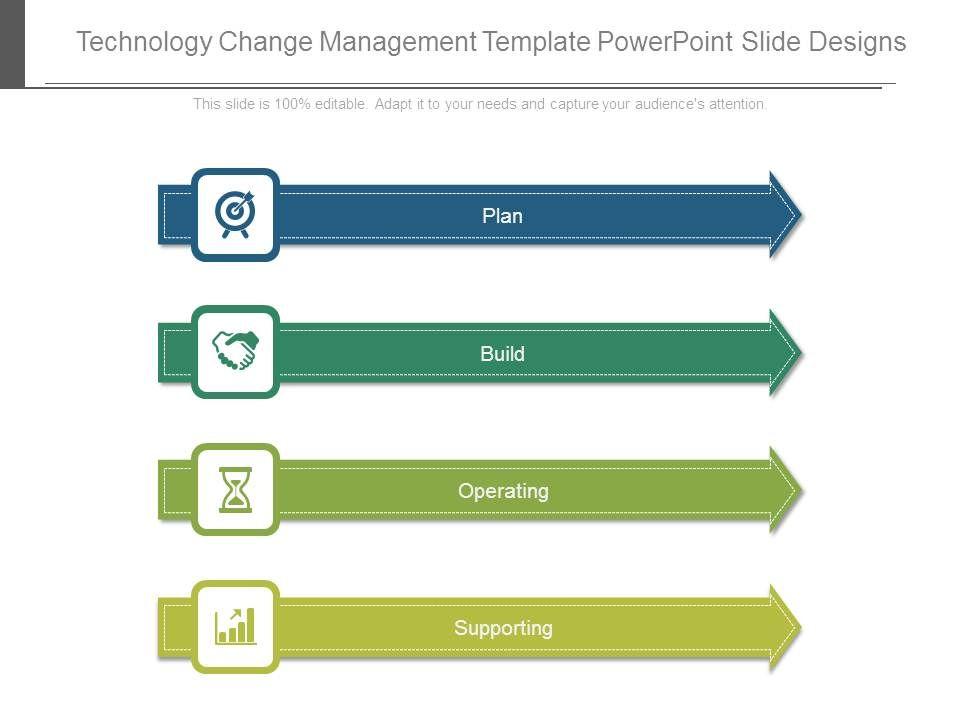 Technology Change Management Template PowerPoint Slide Designs

This slide is 100% editable. Adapt it to your needs and capture your audience's attention.

Plan

Build

Operating

Supporting